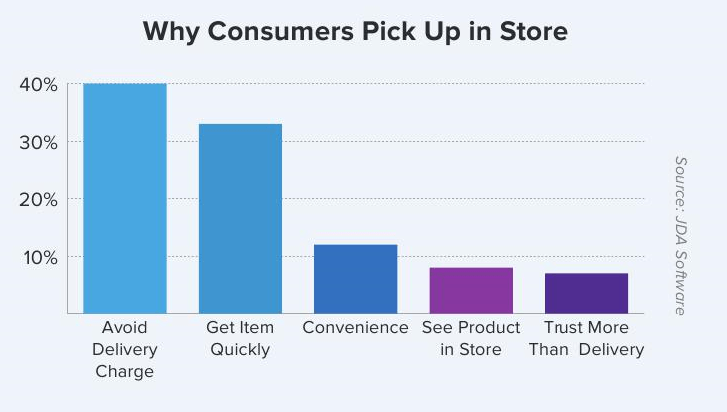 Why Consumers Pick Up in Store

40%

30%

20%

10%

Avoid Delivery Charge

Get Item Quickly

Convenience

See Product in Store

Trust More Than Delivery

Source: JDA Software